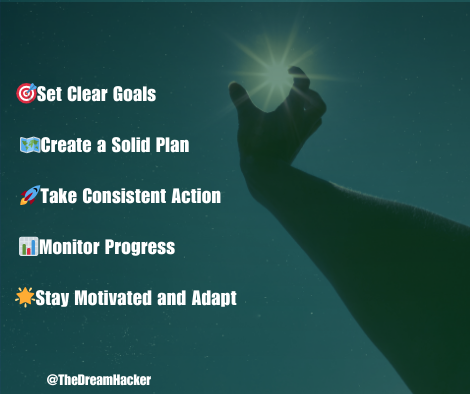 🎯Set Clear Goals

🗺️Create a Solid Plan

🚀Take Consistent Action

📊Monitor Progress

🌟Stay Motivated and Adapt

@TheDreamHacker